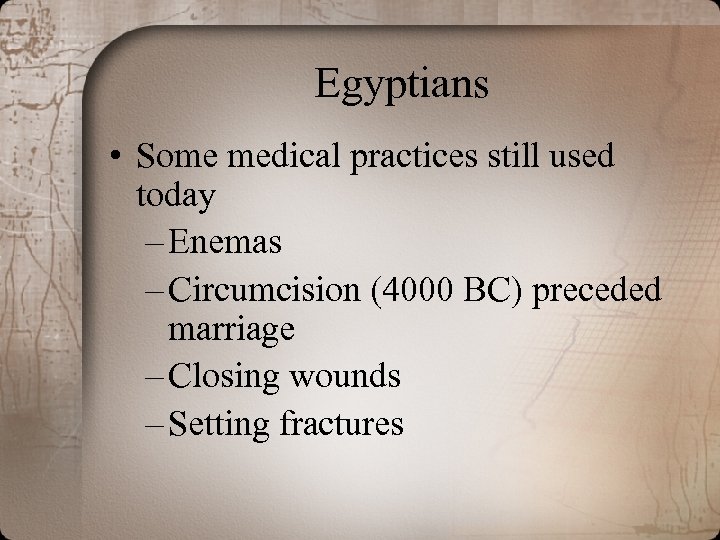 Egyptians

• Some medical practices still used today
– Enemas
– Circumcision (4000 BC) preceded marriage
– Closing wounds
– Setting fractures